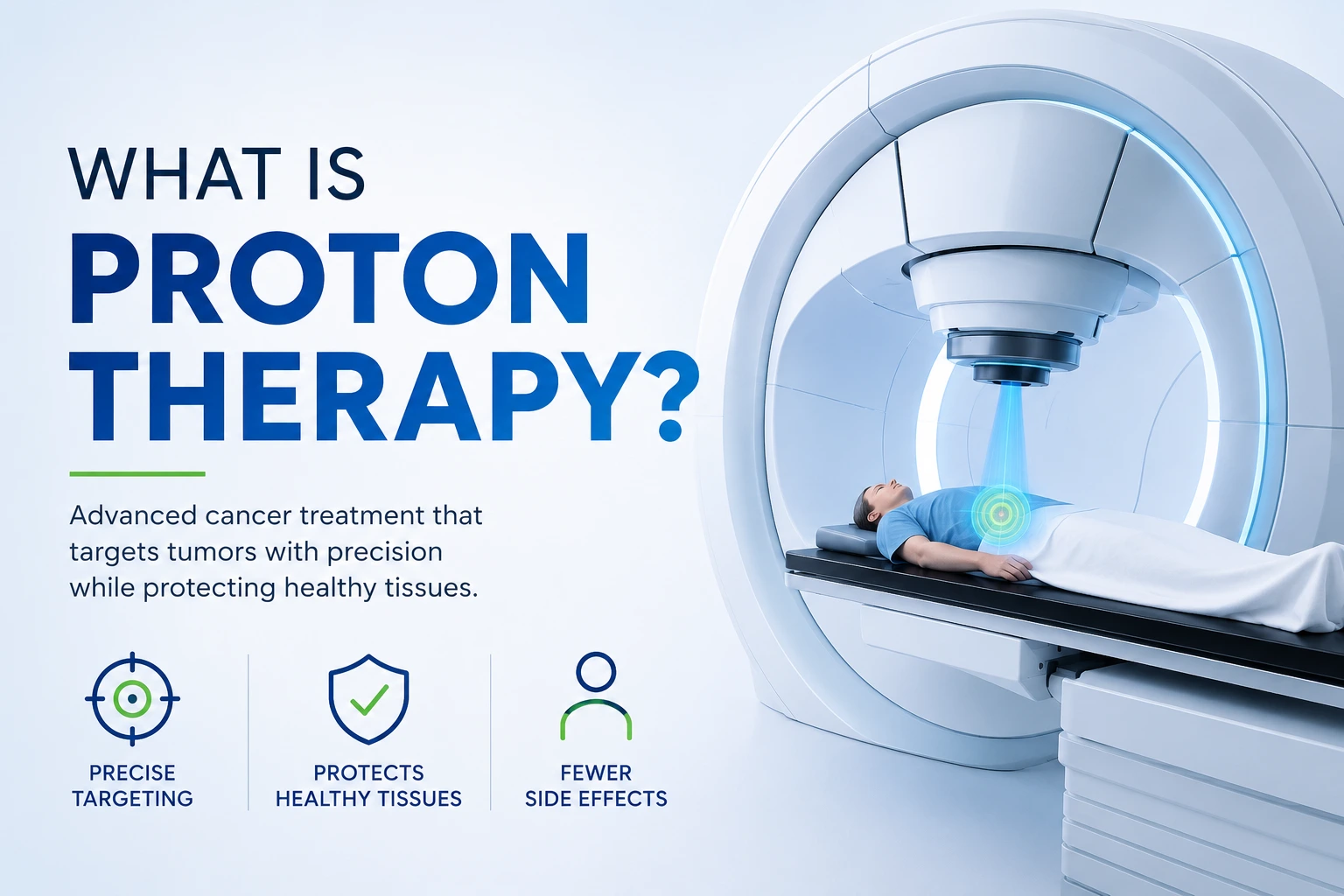 WHAT IS
PROTON
THERAPY?

Advanced cancer treatment that targets tumors with precision while protecting healthy tissues.

PRECISE TARGETING

PROTECTS HEALTHY TISSUES

FEWER SIDE EFFECTS